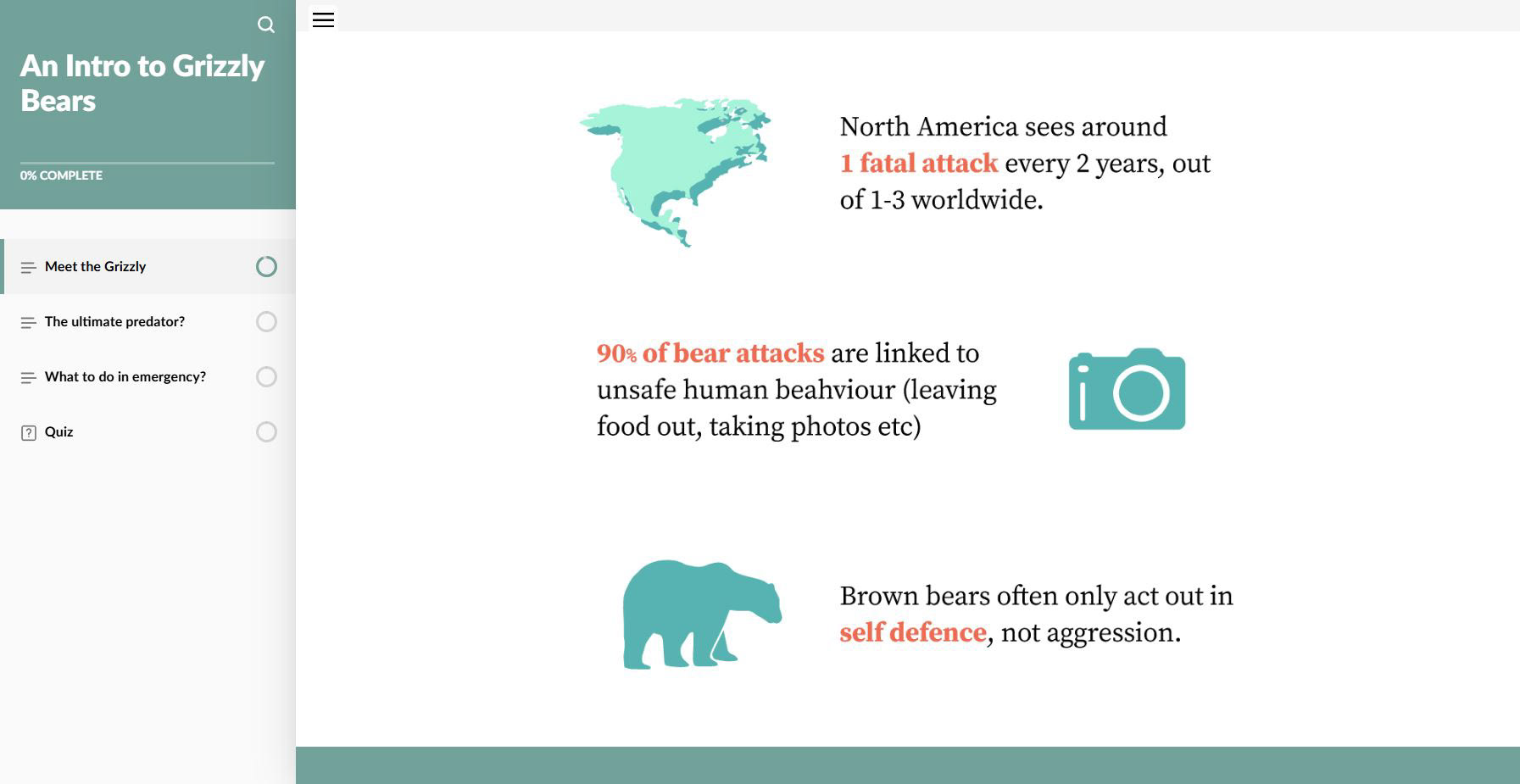 An Intro to Grizzly Bears

0% COMPLETE

Meet the Grizzly

The ultimate predator?

What to do in emergency?

Quiz

North America sees around 1 fatal attack every 2 years, out of 1-3 worldwide.

90% of bear attacks are linked to unsafe human beahviour (leaving food out, taking photos etc)

Brown bears often only act out in self defence, not aggression.